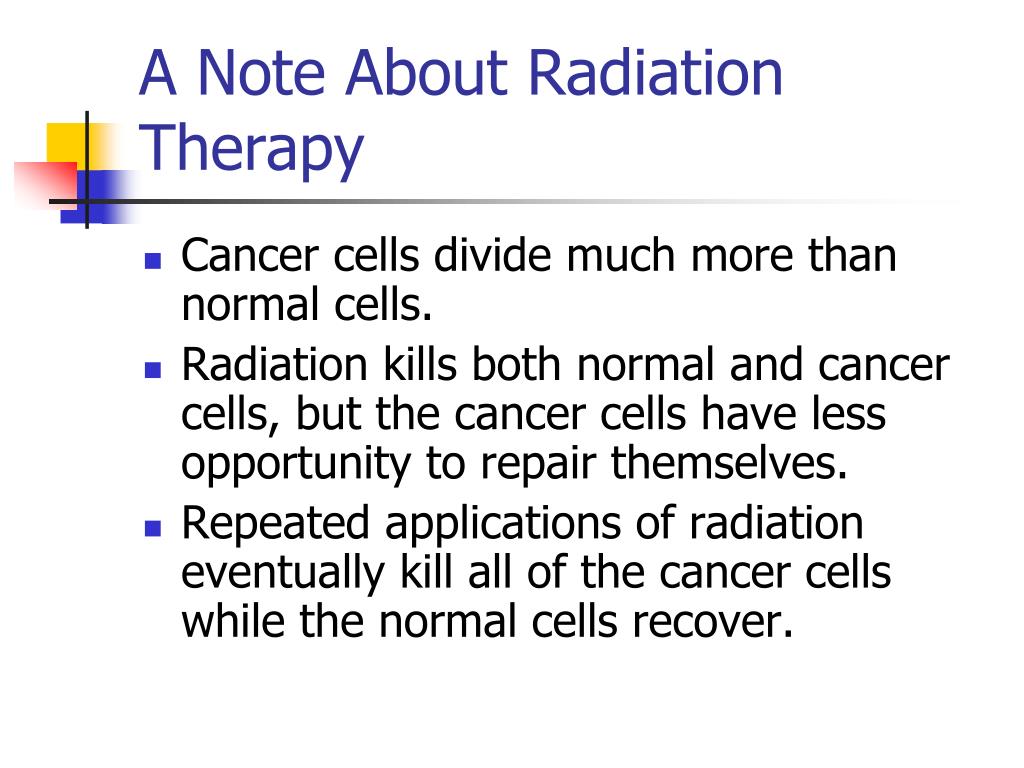 A Note About Radiation Therapy

- Cancer cells divide much more than normal cells.
- Radiation kills both normal and cancer cells, but the cancer cells have less opportunity to repair themselves.
- Repeated applications of radiation eventually kill all of the cancer cells while the normal cells recover.